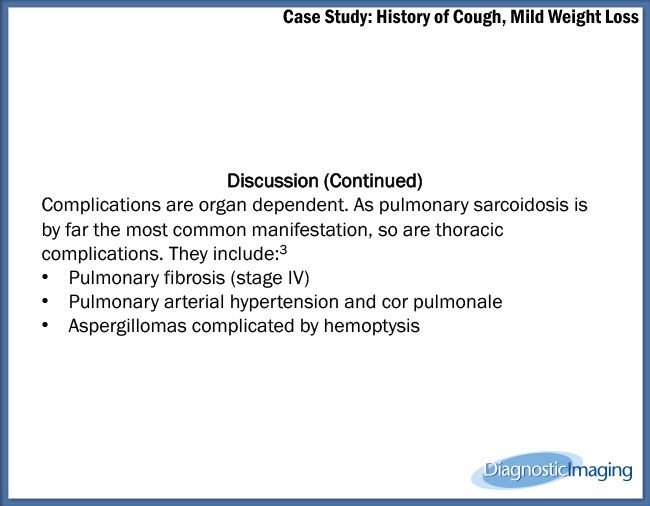 Case Study: History of Cough, Mild Weight Loss

Discussion (Continued)

Complications are organ dependent. As pulmonary sarcoidosis is by far the most common manifestation, so are thoracic complications. They include:$^3$

• Pulmonary fibrosis (stage IV)
• Pulmonary arterial hypertension and cor pulmonale
• Aspergillomas complicated by hemoptysis

DiagnosticImaging